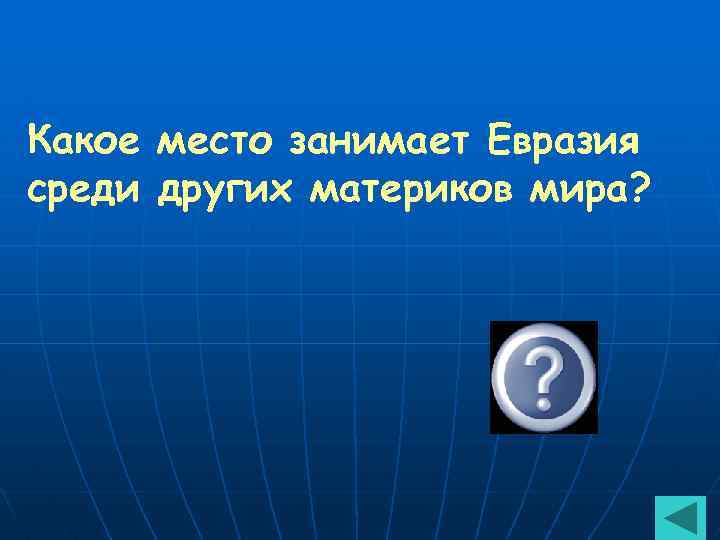 Какое место занимает Евразия среди других материков мира?

?